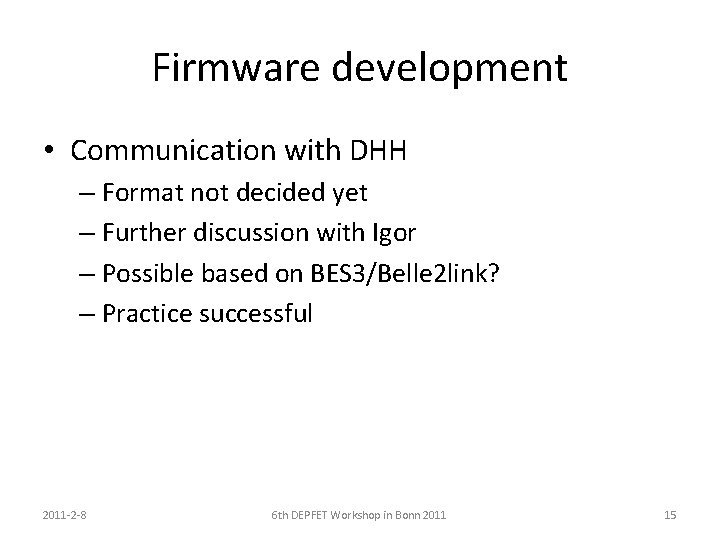 Firmware development

• Communication with DHH
– Format not decided yet
– Further discussion with Igor
– Possible based on BES3/Belle2link?
– Practice successful

2011-2-8

6th DEPFET Workshop in Bonn 2011

15